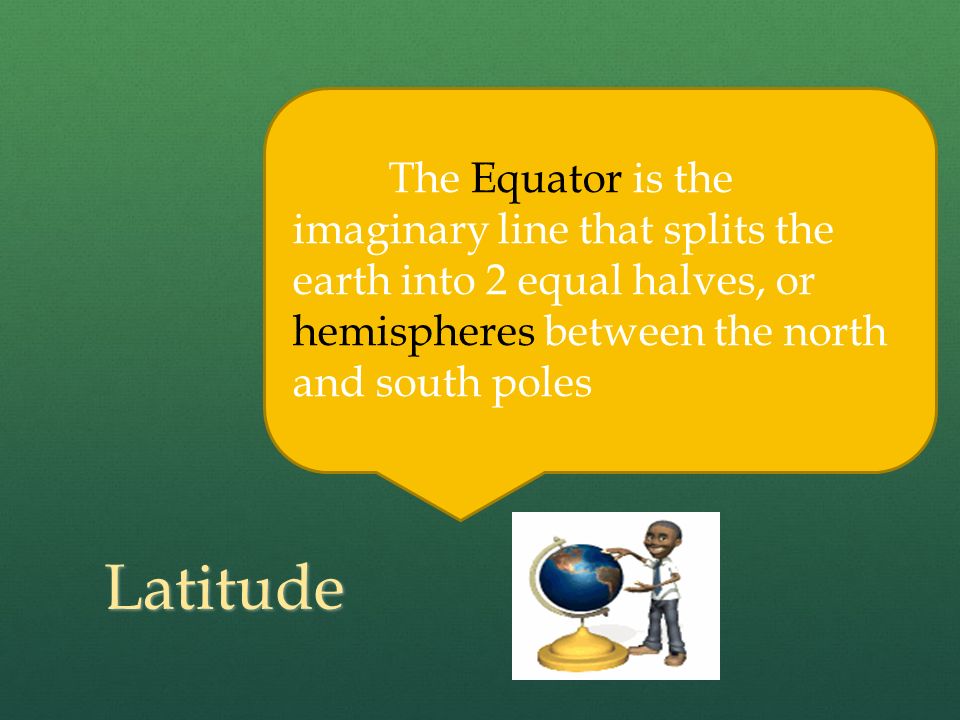 The Equator is the imaginary line that splits the earth into 2 equal halves, or hemispheres between the north and south poles

Latitude